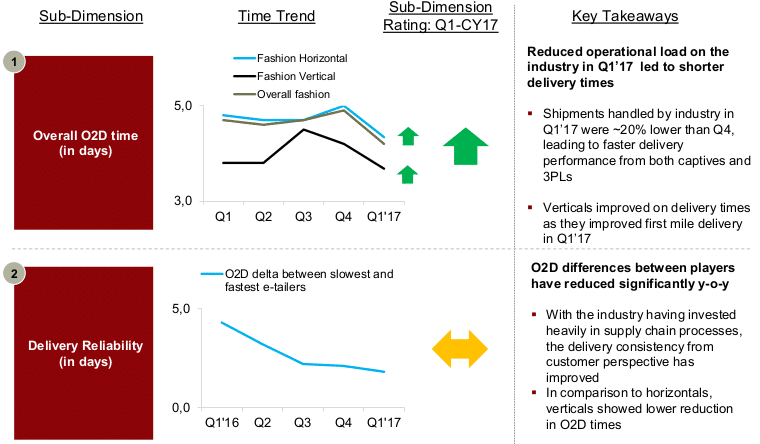 Sub-Dimension

Time Trend

Sub-Dimension Rating: Q1-CY17

Key Takeaways

1

Overall O2D time (in days)

Fashion Horizontal
Fashion Vertical
Overall fashion

5,0

3,0

Q1 Q2 Q3 Q4 Q1'17

Reduced operational load on the industry in Q1'17 led to shorter delivery times

▪ Shipments handled by industry in Q1'17 were ~20% lower than Q4, leading to faster delivery performance from both captives and 3PLs

▪ Verticals improved on delivery times as they improved first mile delivery in Q1'17

2

Delivery Reliability (in days)

O2D delta between slowest and fastest e-tailers

5,0

0,0

Q1'16 Q2 Q3 Q4 Q1'17

O2D differences between players have reduced significantly y-o-y

▪ With the industry having invested heavily in supply chain processes, the delivery consistency from customer perspective has improved

▪ In comparison to horizontals, verticals showed lower reduction in O2D times